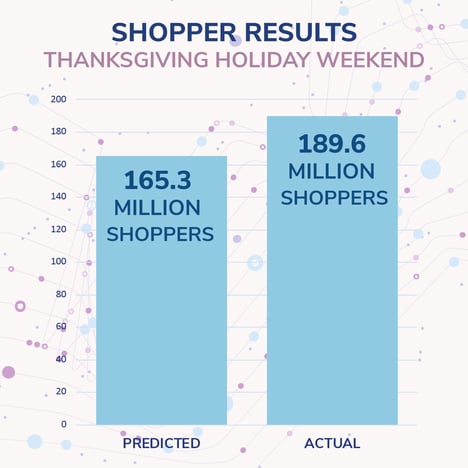 SHOPPER RESULTS
THANKSGIVING HOLIDAY WEEKEND

200
180
160
140
120
100
80
60
40
20
0

165.3
MILLION
SHOPPERS

189.6
MILLION
SHOPPERS

PREDICTED
ACTUAL